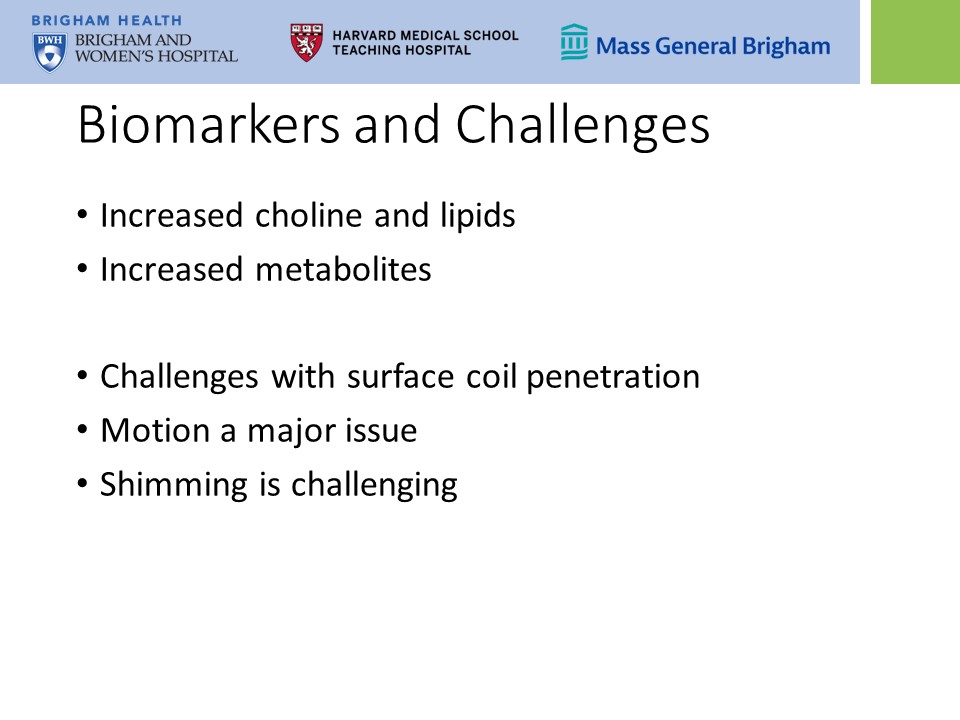 BRIGHAM HEALTH
BWH BRIGHAM AND WOMEN'S HOSPITAL

HARVARD MEDICAL SCHOOL TEACHING HOSPITAL

Mass General Brigham

Biomarkers and Challenges

• Increased choline and lipids
• Increased metabolites

• Challenges with surface coil penetration
• Motion a major issue
• Shimming is challenging